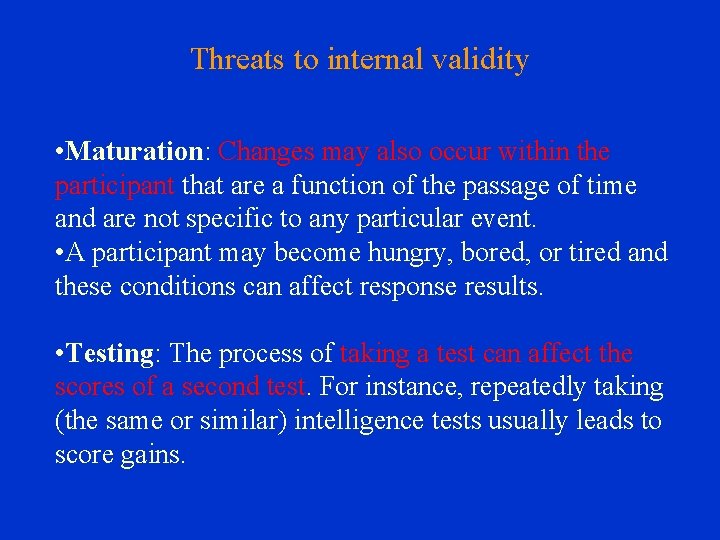 Threats to internal validity

•Maturation: Changes may also occur within the participant that are a function of the passage of time and are not specific to any particular event.
•A participant may become hungry, bored, or tired and these conditions can affect response results.

•Testing: The process of taking a test can affect the scores of a second test. For instance, repeatedly taking (the same or similar) intelligence tests usually leads to score gains.